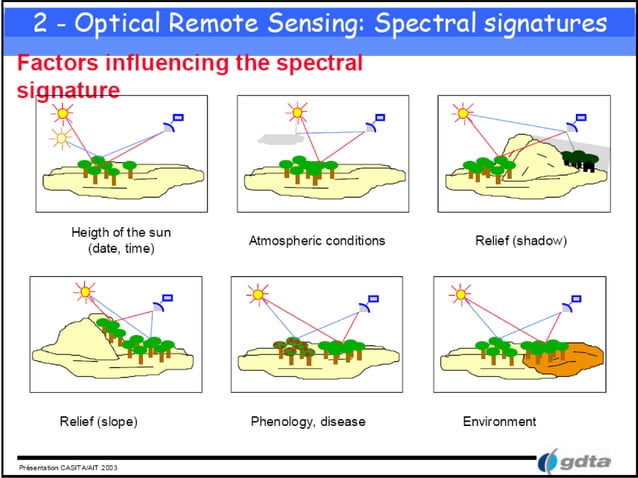 2 - Optical Remote Sensing: Spectral signatures

Factors influencing the spectral signature

Heigth of the sun
(date, time)

Atmospheric conditions

Relief (shadow)

Relief (slope)

Phenology, disease

Environment

Présentation CASITA/AIT 2003

gdta